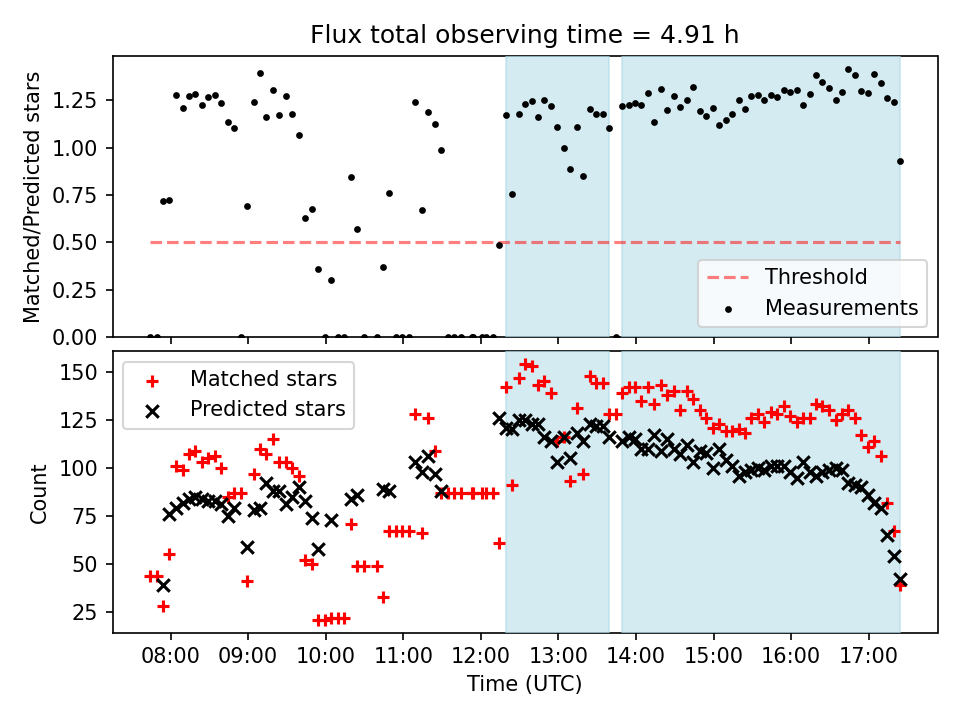 Flux total observing time = 4.91 h

Matched/Predicted stars

1.25
1.00
0.75
0.50
0.25
0.00

Threshold
Measurements

Matched stars
Predicted stars

Count

150
125
100
75
50
25

08:00 09:00 10:00 11:00 12:00 13:00 14:00 15:00 16:00 17:00

Time (UTC)